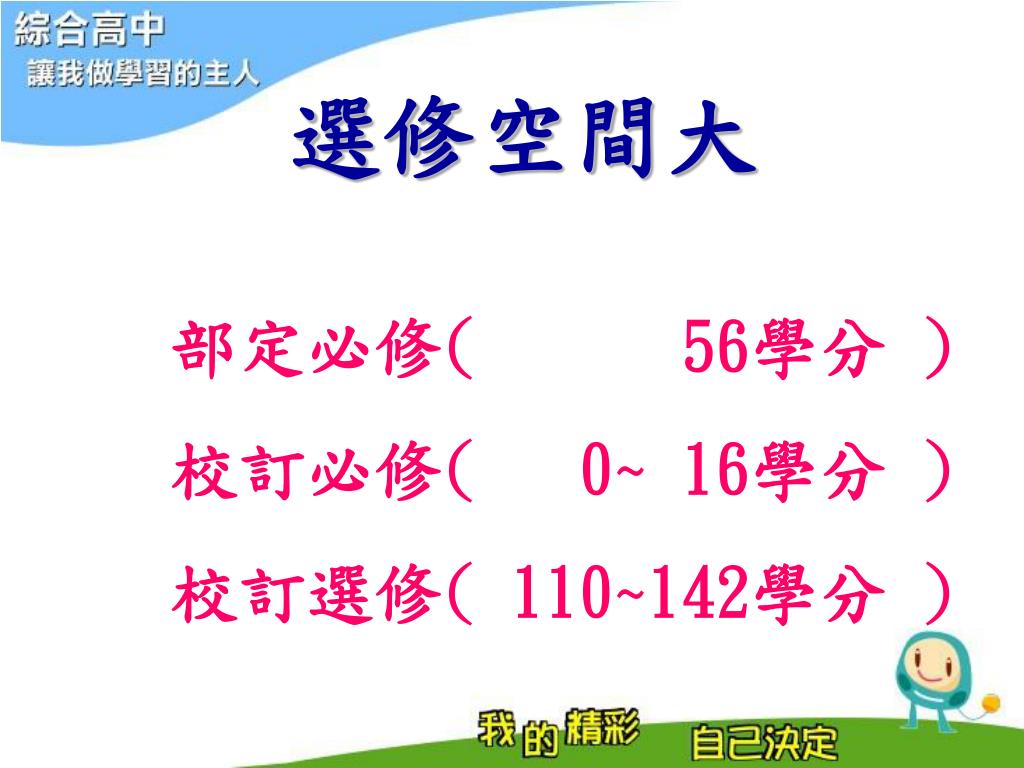 綜合高中
讓我做學習的主人

選修空間大

部定必修( 56學分 )
校訂必修( 0~ 16學分 )
校訂選修( 110~142學分 )

我的精彩 自己決定